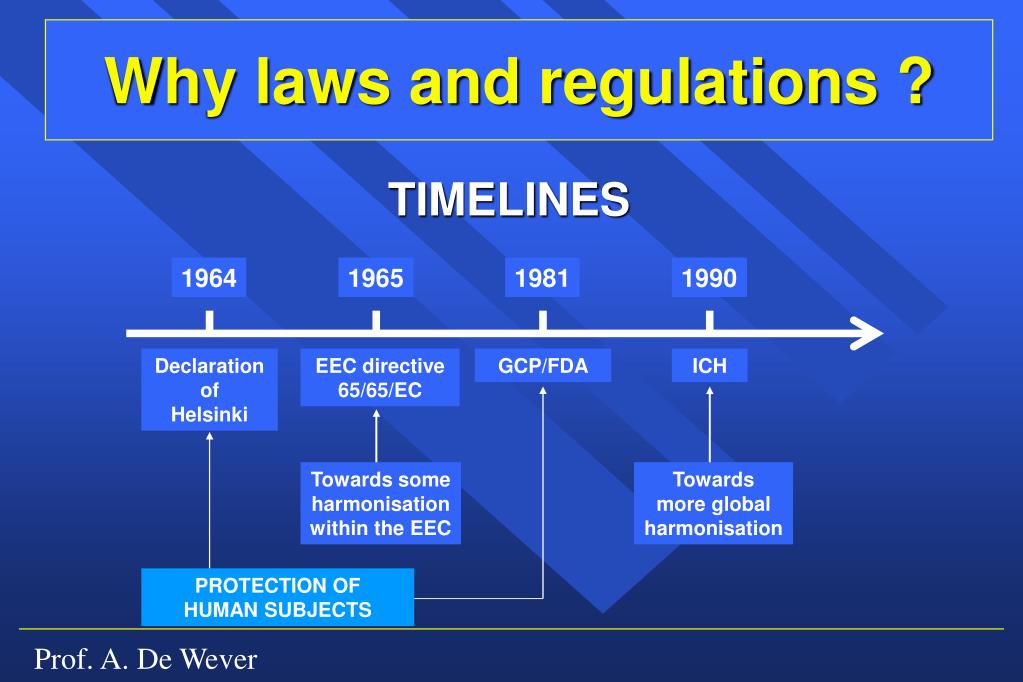 Why laws and regulations ?

TIMELINES

1964

1965

1981

1990

Declaration of Helsinki

EEC directive 65/65/EC

GCP/FDA

ICH

Towards some harmonisation within the EEC

Towards more global harmonisation

PROTECTION OF HUMAN SUBJECTS

Prof. A. De Wever